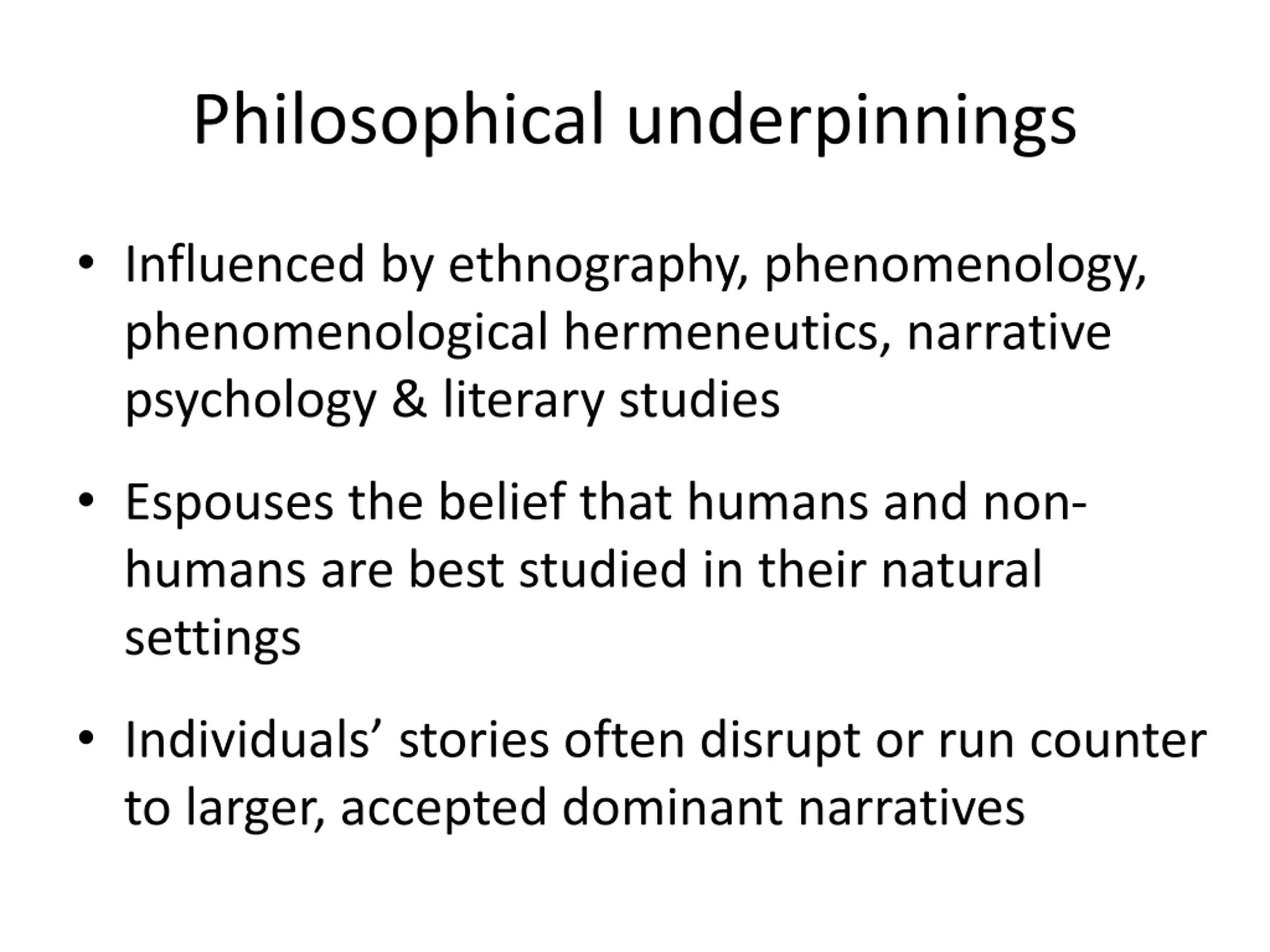 Philosophical underpinnings

• Influenced by ethnography, phenomenology, phenomenological hermeneutics, narrative psychology & literary studies

• Espouses the belief that humans and non-humans are best studied in their natural settings

• Individuals’ stories often disrupt or run counter to larger, accepted dominant narratives